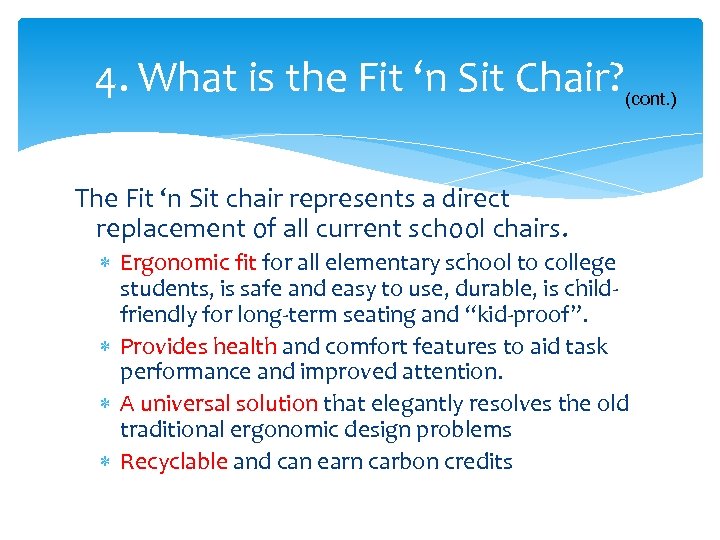 4. What is the Fit ‘n Sit Chair? (cont.)

The Fit ‘n Sit chair represents a direct replacement of all current school chairs.

* Ergonomic fit for all elementary school to college students, is safe and easy to use, durable, is child-friendly for long-term seating and “kid-proof”.
* Provides health and comfort features to aid task performance and improved attention.
* A universal solution that elegantly resolves the old traditional ergonomic design problems
* Recyclable and can earn carbon credits